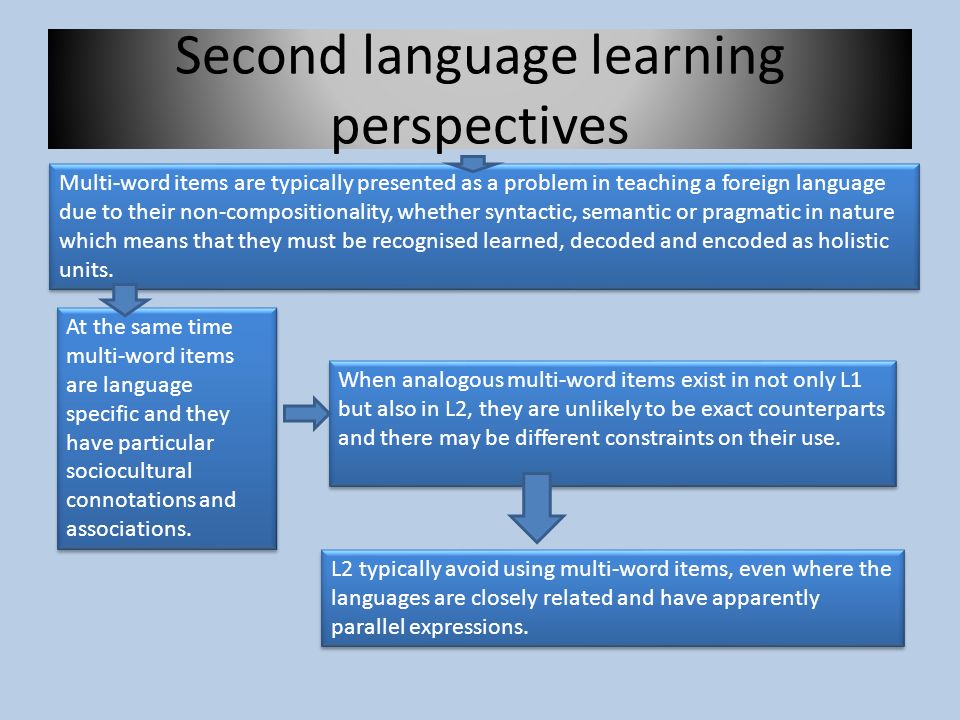 Second language learning perspectives

Multi-word items are typically presented as a problem in teaching a foreign language due to their non-compositionality, whether syntactic, semantic or pragmatic in nature which means that they must be recognised learned, decoded and encoded as holistic units.

At the same time multi-word items are language specific and they have particular sociocultural connotations and associations.

When analogous multi-word items exist in not only L1 but also in L2, they are unlikely to be exact counterparts and there may be different constraints on their use.

L2 typically avoid using multi-word items, even where the languages are closely related and have apparently parallel expressions.